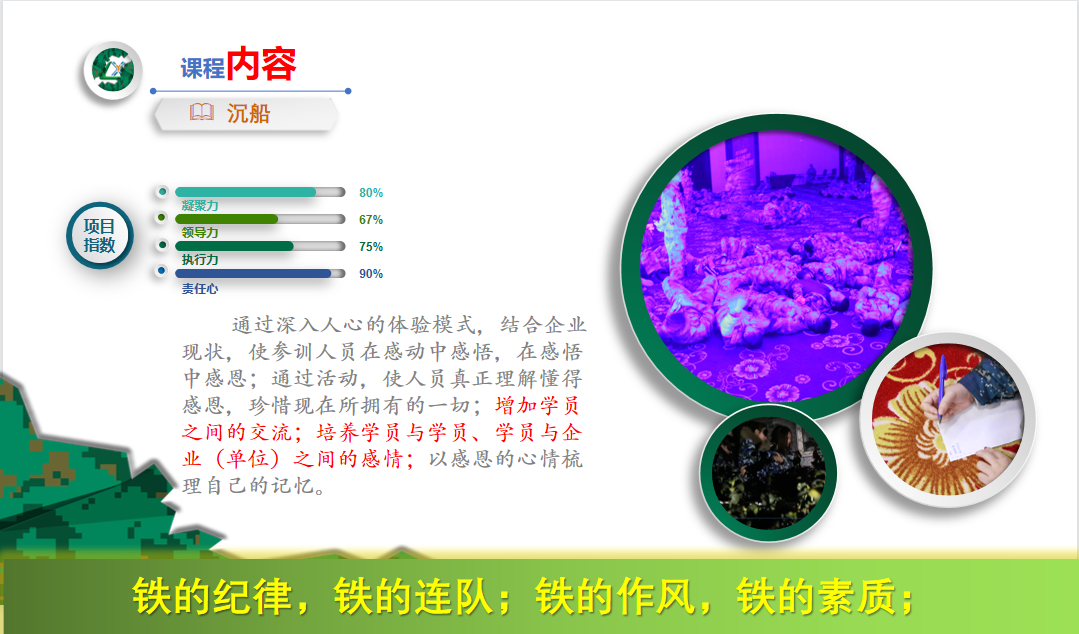 课程内容

沉船

项目指数

80%
凝聚力
67%
领导力
75%
执行力
90%
责任心

通过深入人心的体验模式，结合企业现状，使参训人员在感动中感悟，在感悟中感恩；通过活动，使人员真正理解懂得感恩，珍惜现在所拥有的一切；增加学员之间的交流；培养学员与学员、学员与企业（单位）之间的感情；以感恩的心情梳理自己的记忆。

铁的纪律，铁的连队；铁的作风，铁的素质；